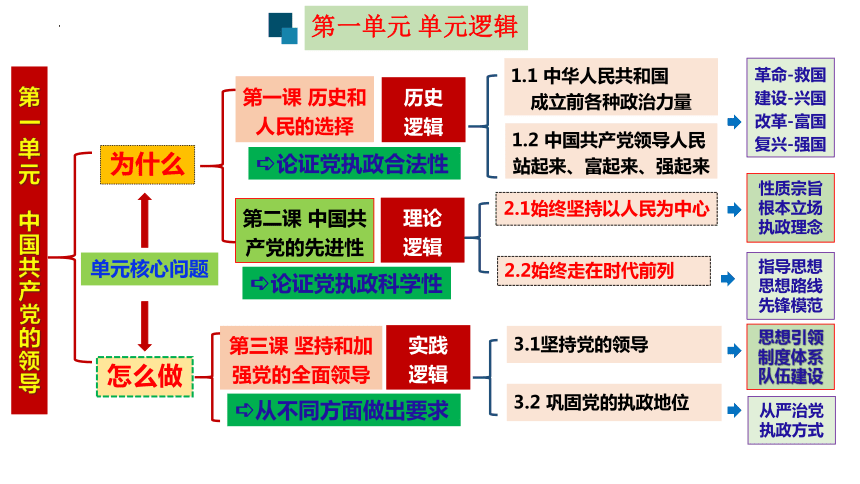 第一单元 单元逻辑

第一单元 中国共产党的领导

为什么

单元核心问题

怎么做

第一课 历史和人民的选择

历史逻辑

⇨论证党执政合法性

1.1 中华人民共和国成立前各种政治力量

1.2 中国共产党领导人民站起来、富起来、强起来

革命-救国
建设-兴国
改革-富国
复兴-强国

第二课 中国共产党的先进性

理论逻辑

⇨论证党执政科学性

2.1始终坚持以人民为中心

性质宗旨
根本立场
执政理念

2.2始终走在时代前列

指导思想
思想路线
先锋模范

第三课 坚持和加强党的全面领导

实践逻辑

⇨从不同方面做出要求

3.1坚持党的领导

思想引领
制度体系
队伍建设

3.2 巩固党的执政地位

从严治党
执政方式